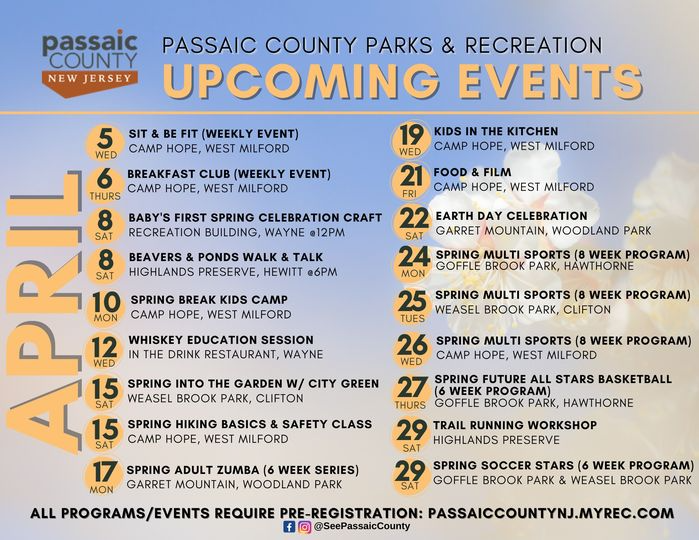 passaic COUNTY NEW JERSEY

PASSAIC COUNTY PARKS & RECREATION
UPCOMING EVENTS

APRIL

5 WED
SIT & BE FIT (WEEKLY EVENT)
CAMP HOPE, WEST MILFORD

6 THURS
BREAKFAST CLUB (WEEKLY EVENT)
CAMP HOPE, WEST MILFORD

8 SAT
BABY'S FIRST SPRING CELEBRATION CRAFT
RECREATION BUILDING, WAYNE @12PM

8 SAT
BEAVERS & PONDS WALK & TALK
HIGHLANDS PRESERVE, HEWITT @6PM

10 MON
SPRING BREAK KIDS CAMP
CAMP HOPE, WEST MILFORD

12 WED
WHISKEY EDUCATION SESSION
IN THE DRINK RESTAURANT, WAYNE

15 SAT
SPRING INTO THE GARDEN W/ CITY GREEN
WEASEL BROOK PARK, CLIFTON

15 SAT
SPRING HIKING BASICS & SAFETY CLASS
CAMP HOPE, WEST MILFORD

17 MON
SPRING ADULT ZUMBA (6 WEEK SERIES)
GARRET MOUNTAIN, WOODLAND PARK

19 WED
KIDS IN THE KITCHEN
CAMP HOPE, WEST MILFORD

21 FRI
FOOD & FILM
CAMP HOPE, WEST MILFORD

22 SAT
EARTH DAY CELEBRATION
GARRET MOUNTAIN, WOODLAND PARK

24 MON
SPRING MULTI SPORTS (8 WEEK PROGRAM)
GOFFLE BROOK PARK, HAWTHORNE

25 TUES
SPRING MULTI SPORTS (8 WEEK PROGRAM)
WEASEL BROOK PARK, CLIFTON

26 WED
SPRING MULTI SPORTS (8 WEEK PROGRAM)
CAMP HOPE, WEST MILFORD

27 THURS
SPRING FUTURE ALL STARS BASKETBALL (6 WEEK PROGRAM)
GOFFLE BROOK PARK, HAWTHORNE

29 SAT
TRAIL RUNNING WORKSHOP
HIGHLANDS PRESERVE

29 SAT
SPRING SOCCER STARS (6 WEEK PROGRAM)
GOFFLE BROOK PARK & WEASEL BROOK PARK

ALL PROGRAMS/EVENTS REQUIRE PRE-REGISTRATION: PASSAICCOUNTYNJ.MYREC.COM
@SeePassaicCounty